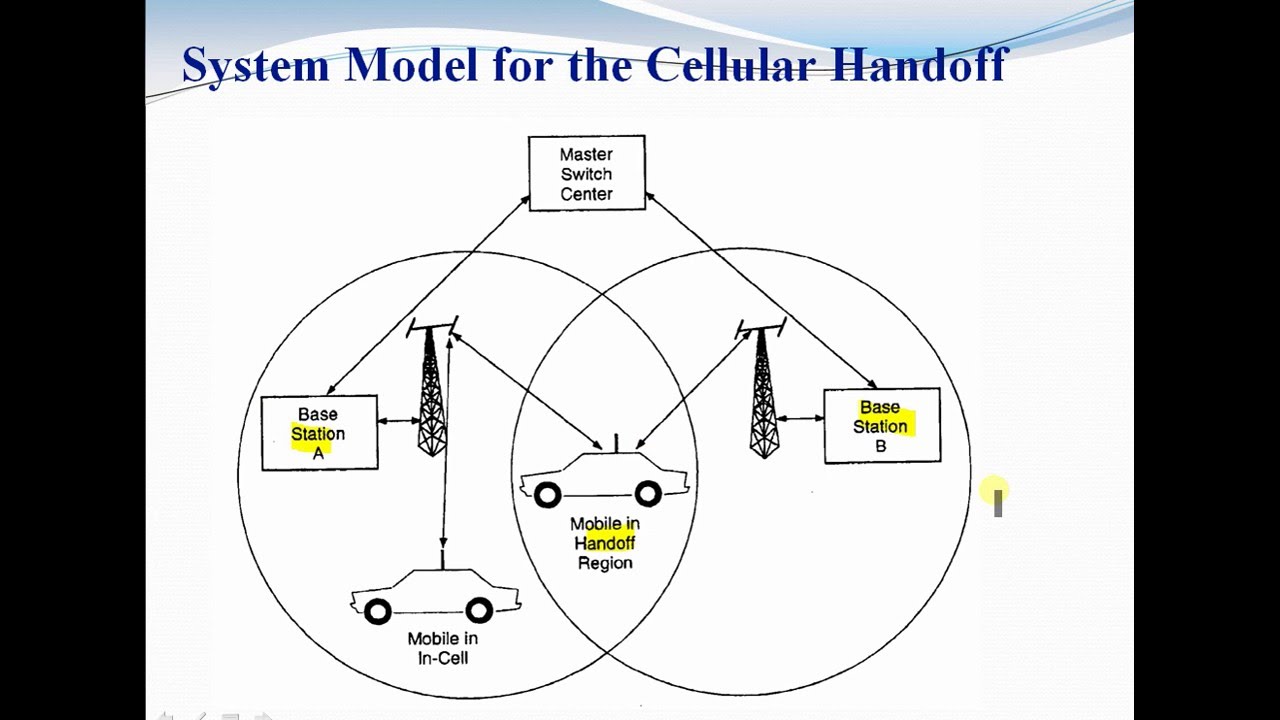 System Model for the Cellular Handoff

Master Switch Center

Base Station A

Base Station B

Mobile in Handoff Region

Mobile in In-Cell